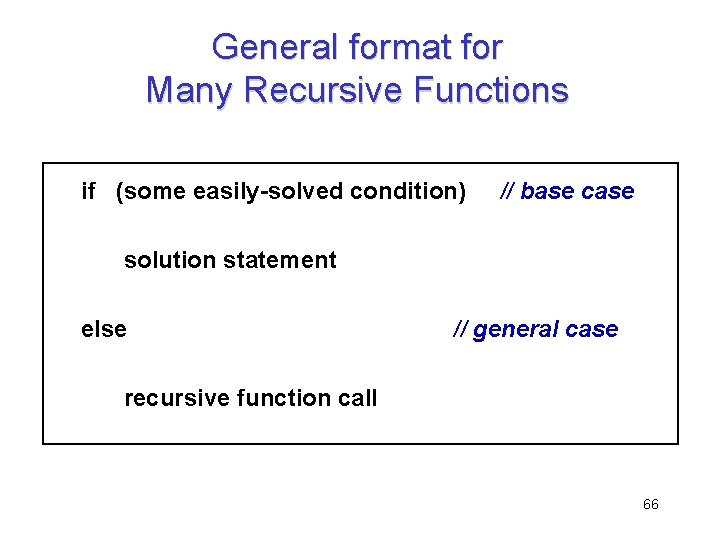 General format for
Many Recursive Functions

if (some easily-solved condition) // base case

solution statement

else // general case

recursive function call

66